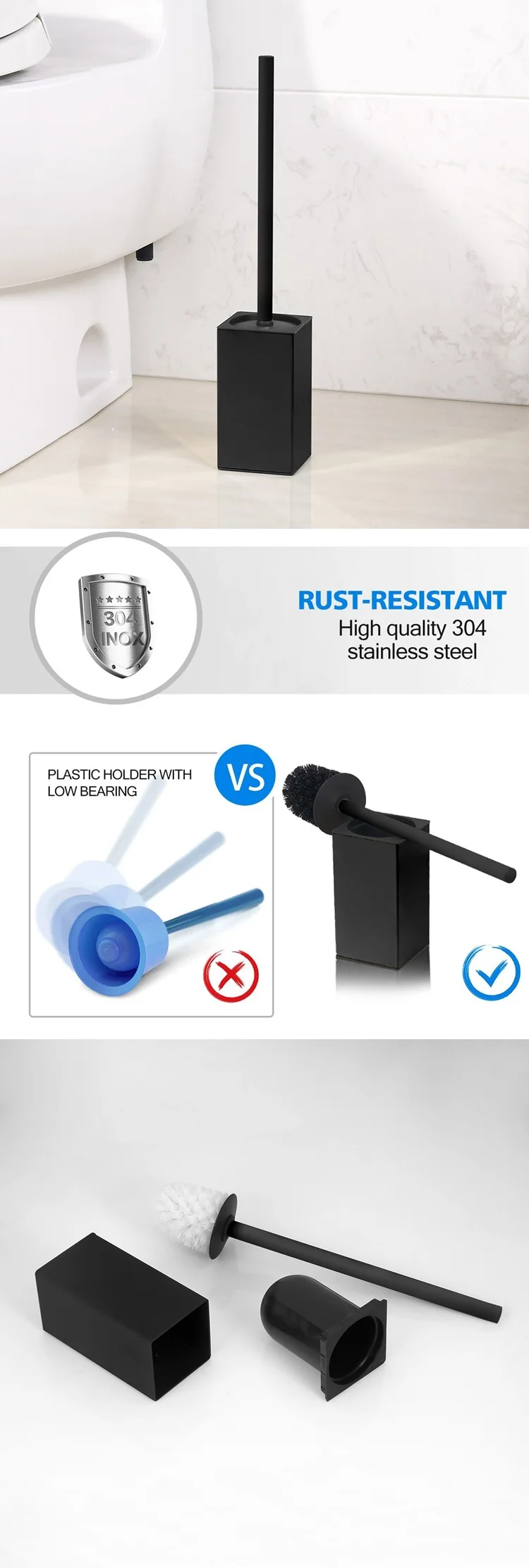 304
INOX

RUST-RESISTANT
High quality 304 stainless steel

PLASTIC HOLDER WITH LOW BEARING

VS